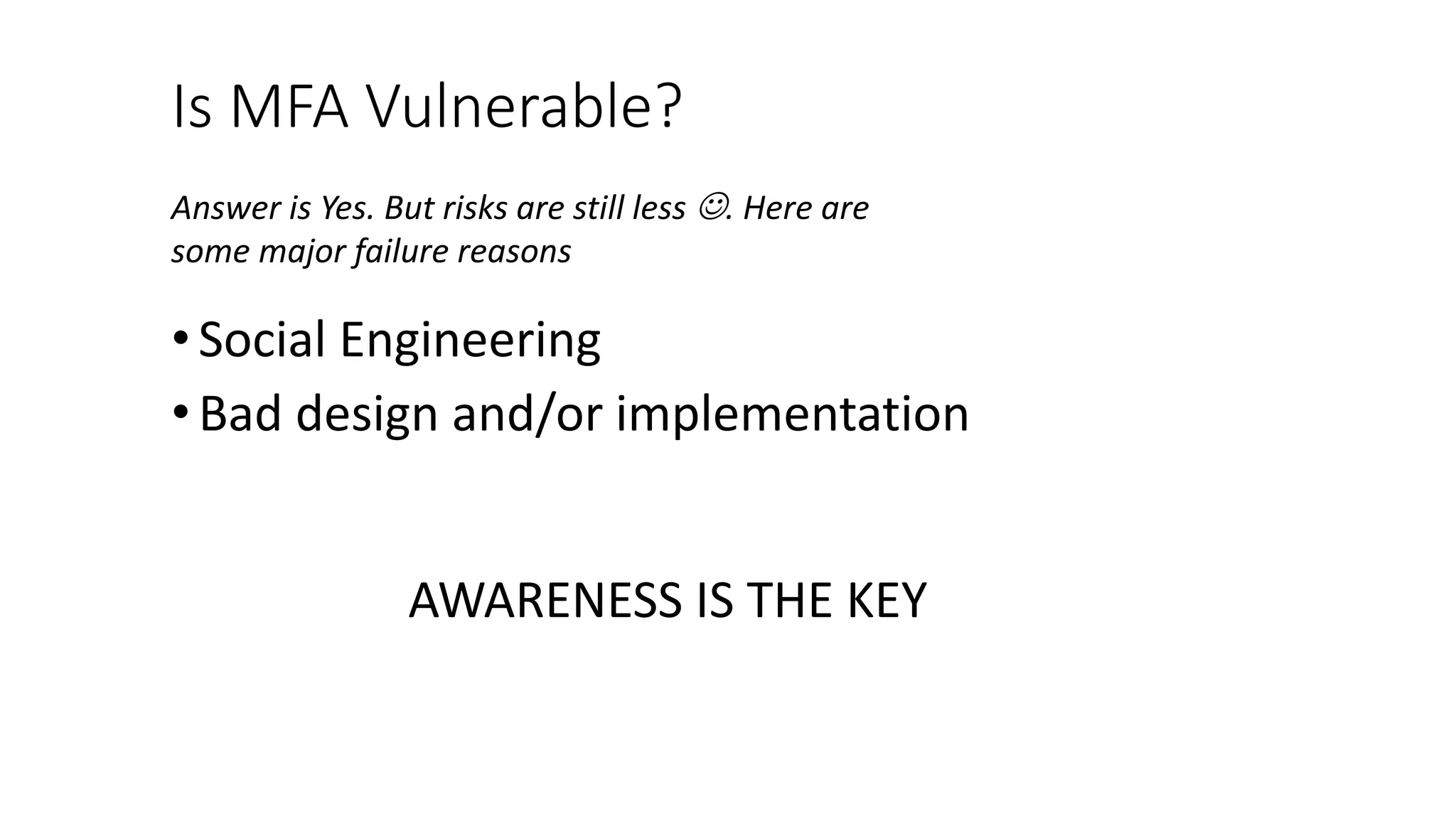 Is MFA Vulnerable?

Answer is Yes. But risks are still less ☺. Here are some major failure reasons

• Social Engineering
• Bad design and/or implementation

AWARENESS IS THE KEY